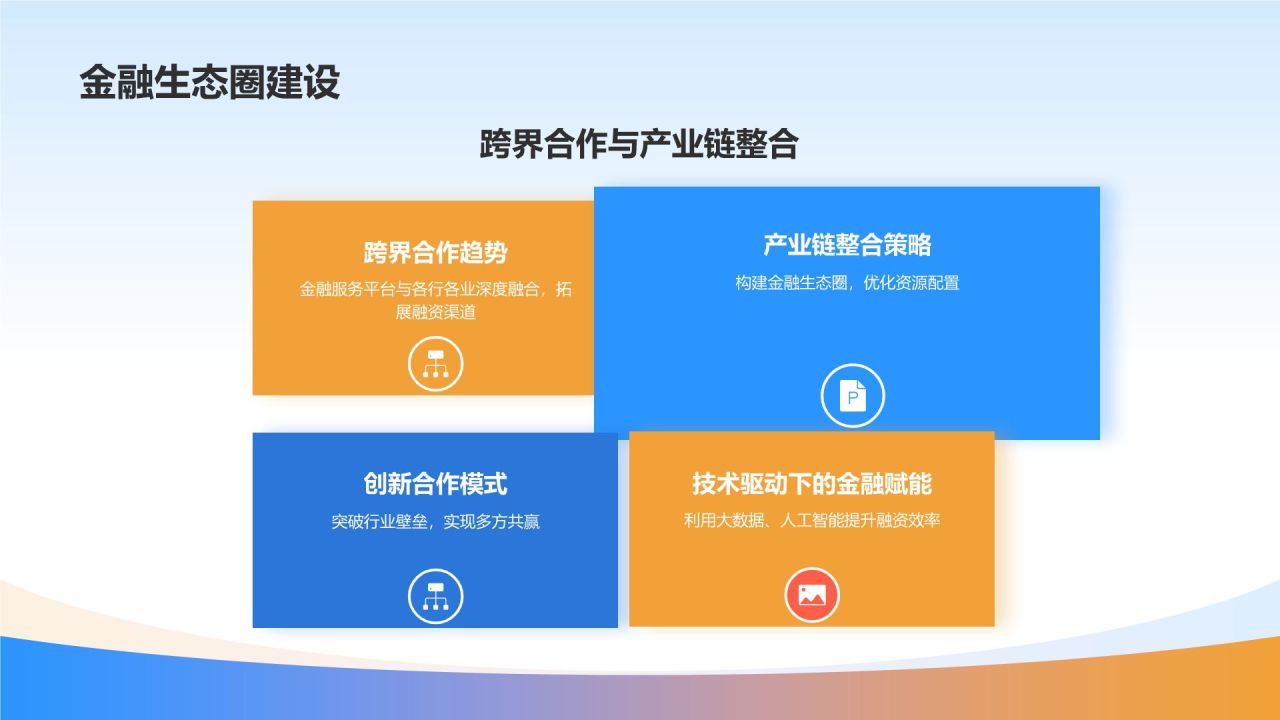 金融生态圈建设

跨界合作与产业链整合

跨界合作趋势

金融服务平台与各行各业深度融合，拓展融资渠道

产业链整合策略

构建金融生态圈，优化资源配置

P

创新合作模式

突破行业壁垒，实现多方共赢

技术驱动下的金融赋能

利用大数据、人工智能提升融资效率